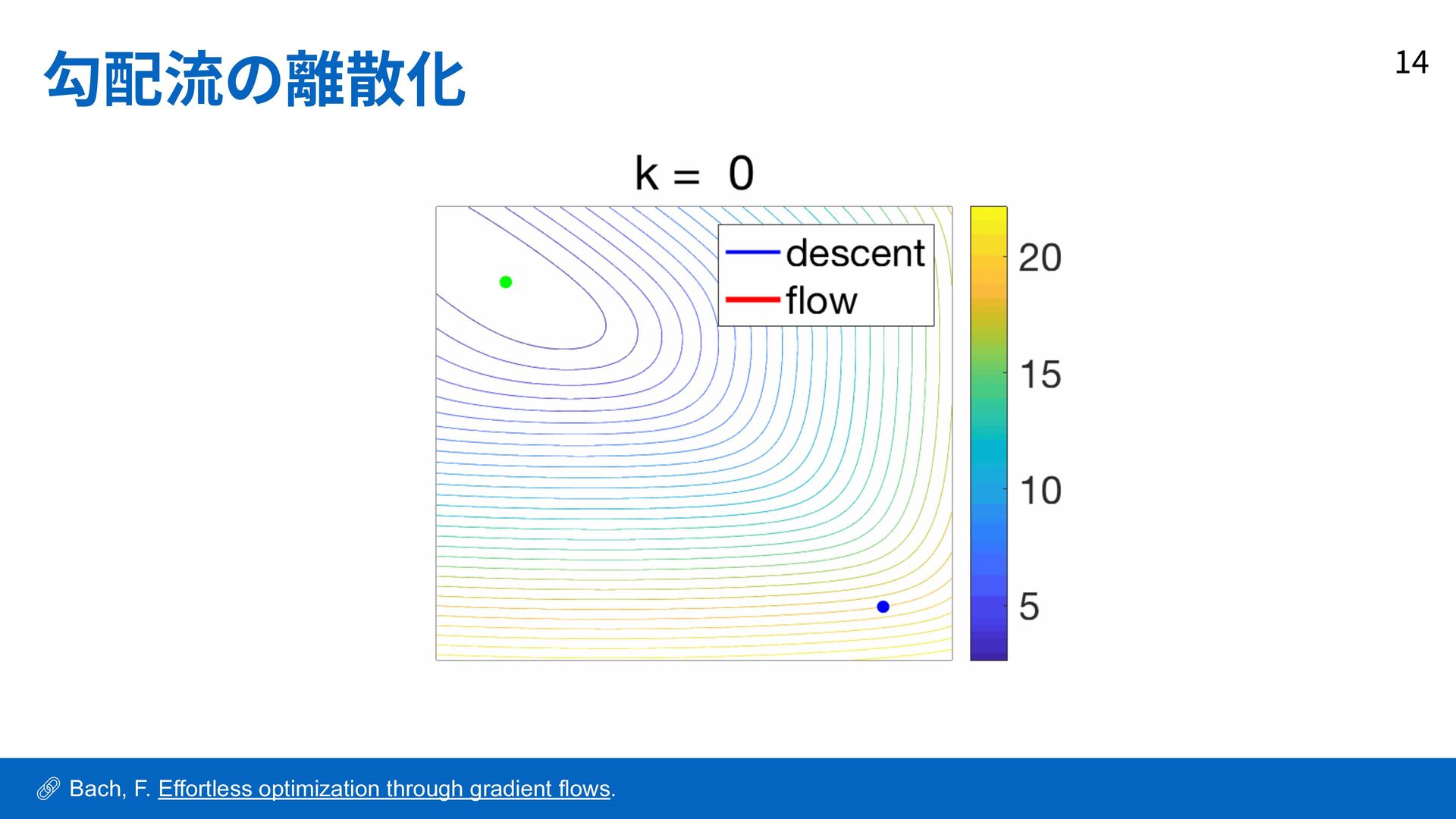 勾配流の離散化

14

k = 0

descent
flow

20
15
10
5

Bach, F. Effortless optimization through gradient flows.